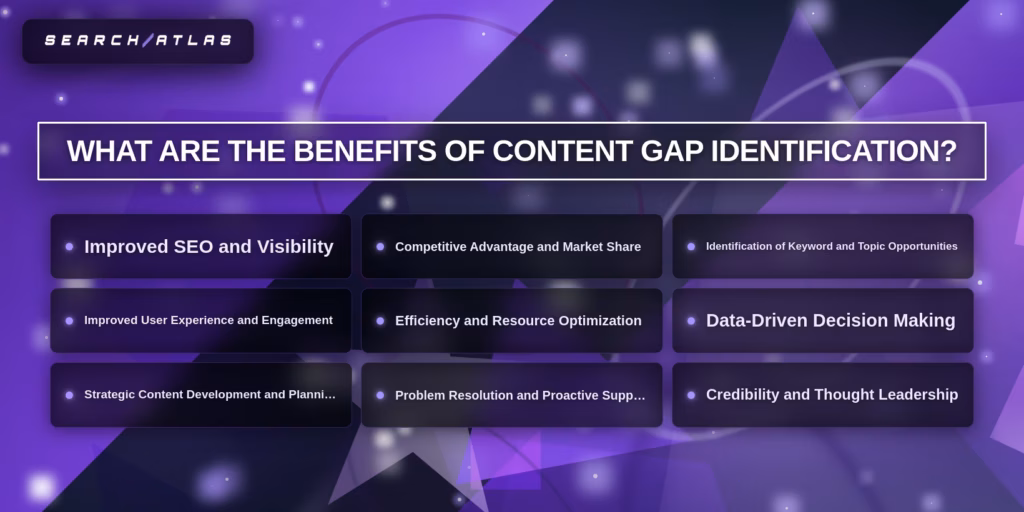 SEARCH/ATLAS

WHAT ARE THE BENEFITS OF CONTENT GAP IDENTIFICATION?

Improved SEO and Visibility

Competitive Advantage and Market Share

Identification of Keyword and Topic Opportunities

Improved User Experience and Engagement

Efficiency and Resource Optimization

Data-Driven Decision Making

Strategic Content Development and Planni...

Problem Resolution and Proactive Supp...

Credibility and Thought Leadership